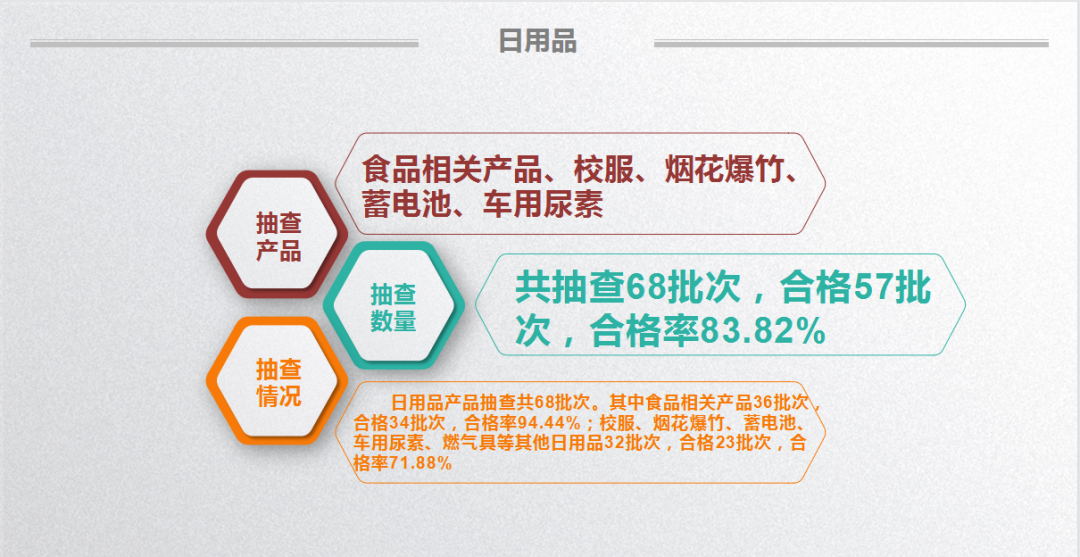 日用品

抽查产品

食品相关产品、校服、烟花爆竹、蓄电池、车用尿素

抽查数量

共抽查68批次，合格57批次，合格率83.82%

抽查情况

日用品产品抽查共68批次。其中食品相关产品36批次，合格34批次，合格率94.44%；校服、烟花爆竹、蓄电池、车用尿素、燃气具等其他日用品32批次，合格23批次，合格率71.88%